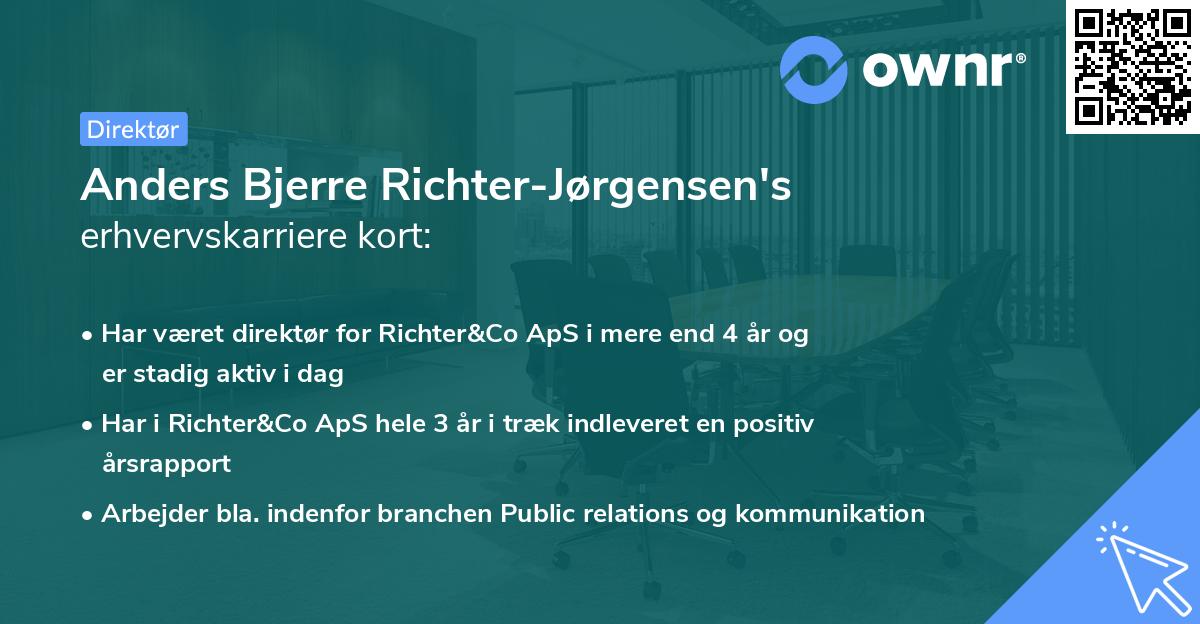 ownr®

Direktør

Anders Bjerre Richter-Jørgensen's erhvervskarriere kort:

• Har været direktør for Richter&Co ApS i mere end 4 år og er stadig aktiv i dag

• Har i Richter&Co ApS hele 3 år i træk indleveret en positiv årsrapport

• Arbejder bla. indenfor branchen Public relations og kommunikation